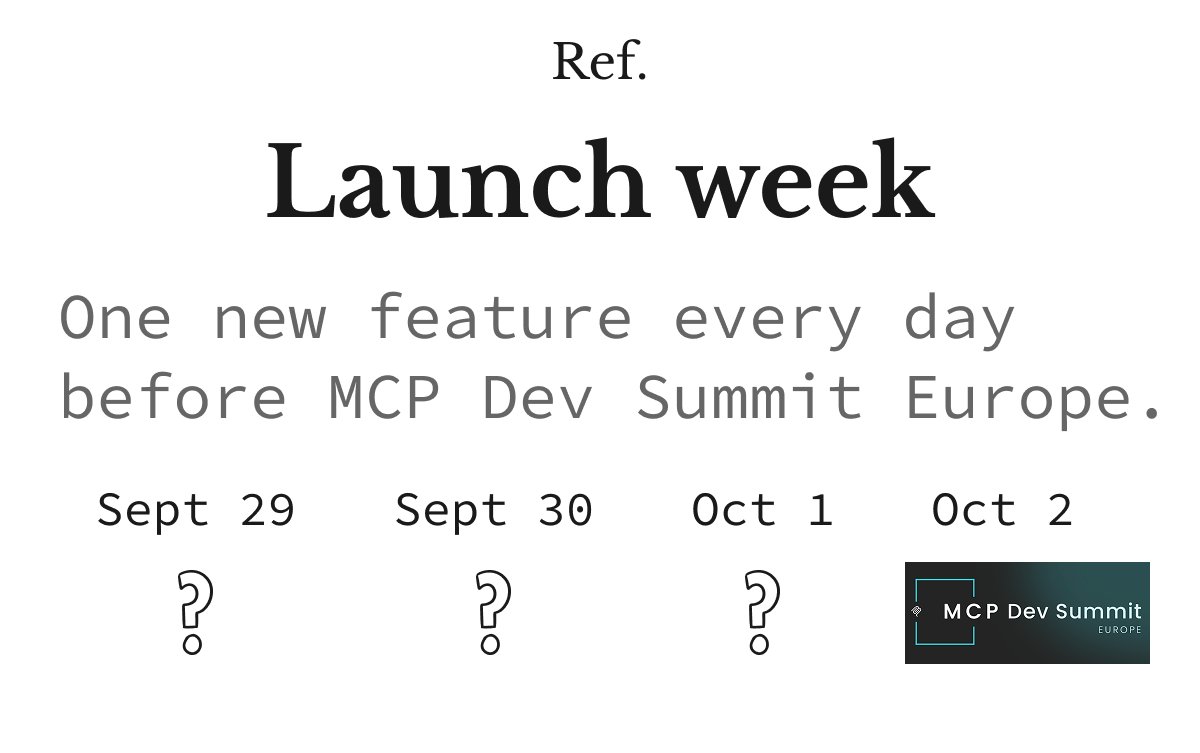 Ref.

Launch week

One new feature every day before MCP Dev Summit Europe.

Sept 29

?

Sept 30

?

Oct 1

?

Oct 2

MCP Dev Summit
EUROPE